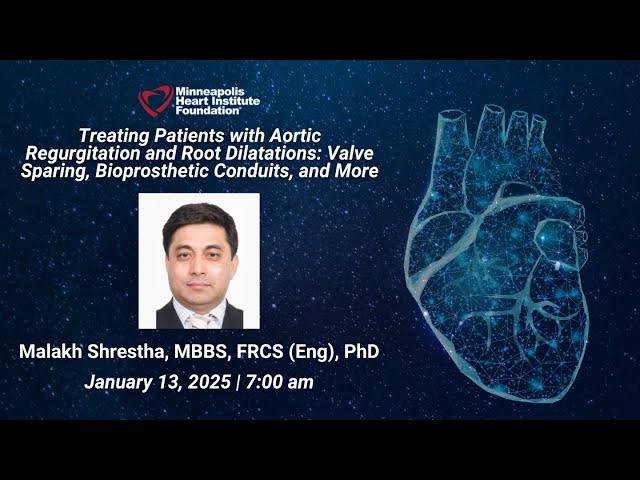 Minneapolis Heart Institute Foundation®

Treating Patients with Aortic Regurgitation and Root Dilatations: Valve Sparing, Bioprosthetic Conduits, and More

Malakh Shrestha, MBBS, FRCS (Eng), PhD

January 13, 2025 | 7:00 am